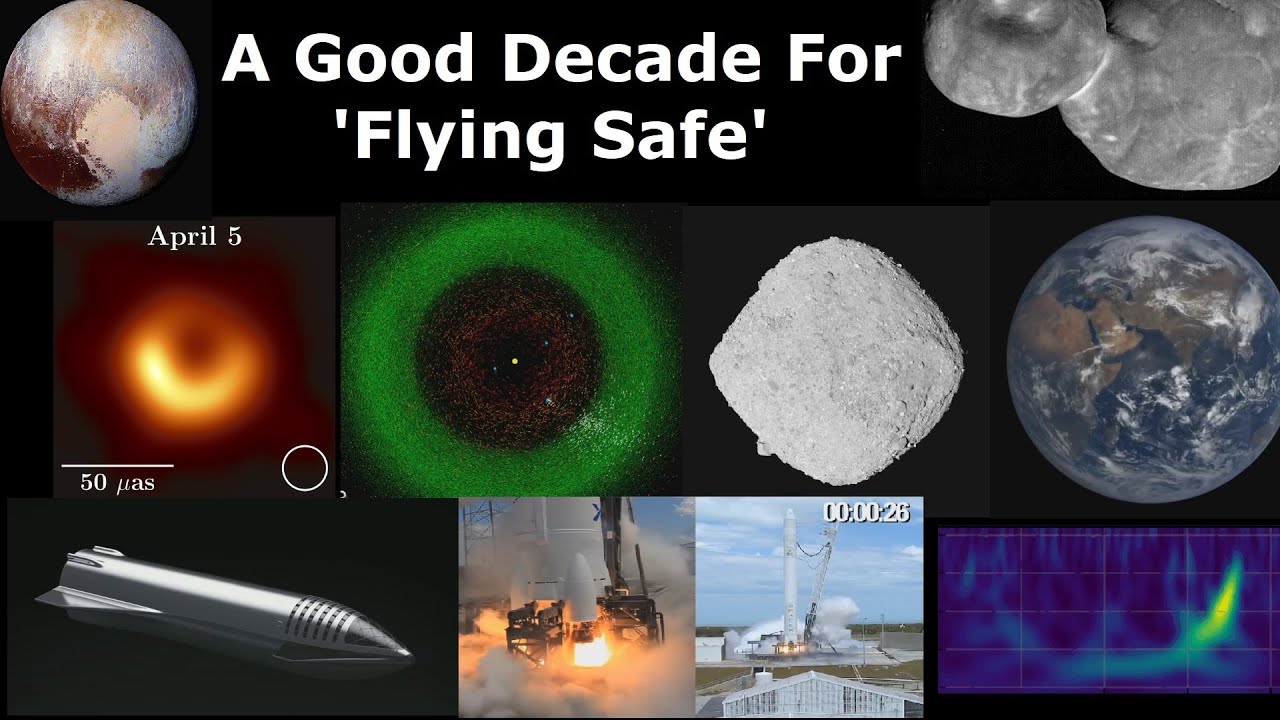 A Good Decade For 'Flying Safe'

April 5

50 $\mu$as

00:00:26